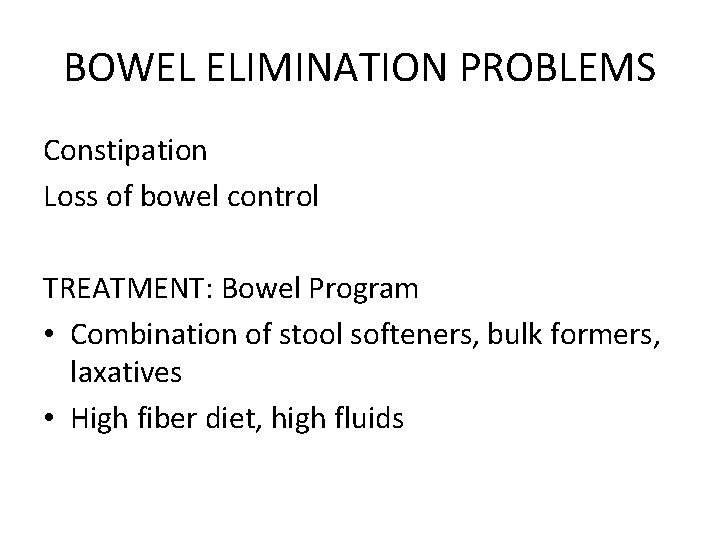 BOWEL ELIMINATION PROBLEMS

Constipation

Loss of bowel control

TREATMENT: Bowel Program

• Combination of stool softeners, bulk formers, laxatives
• High fiber diet, high fluids